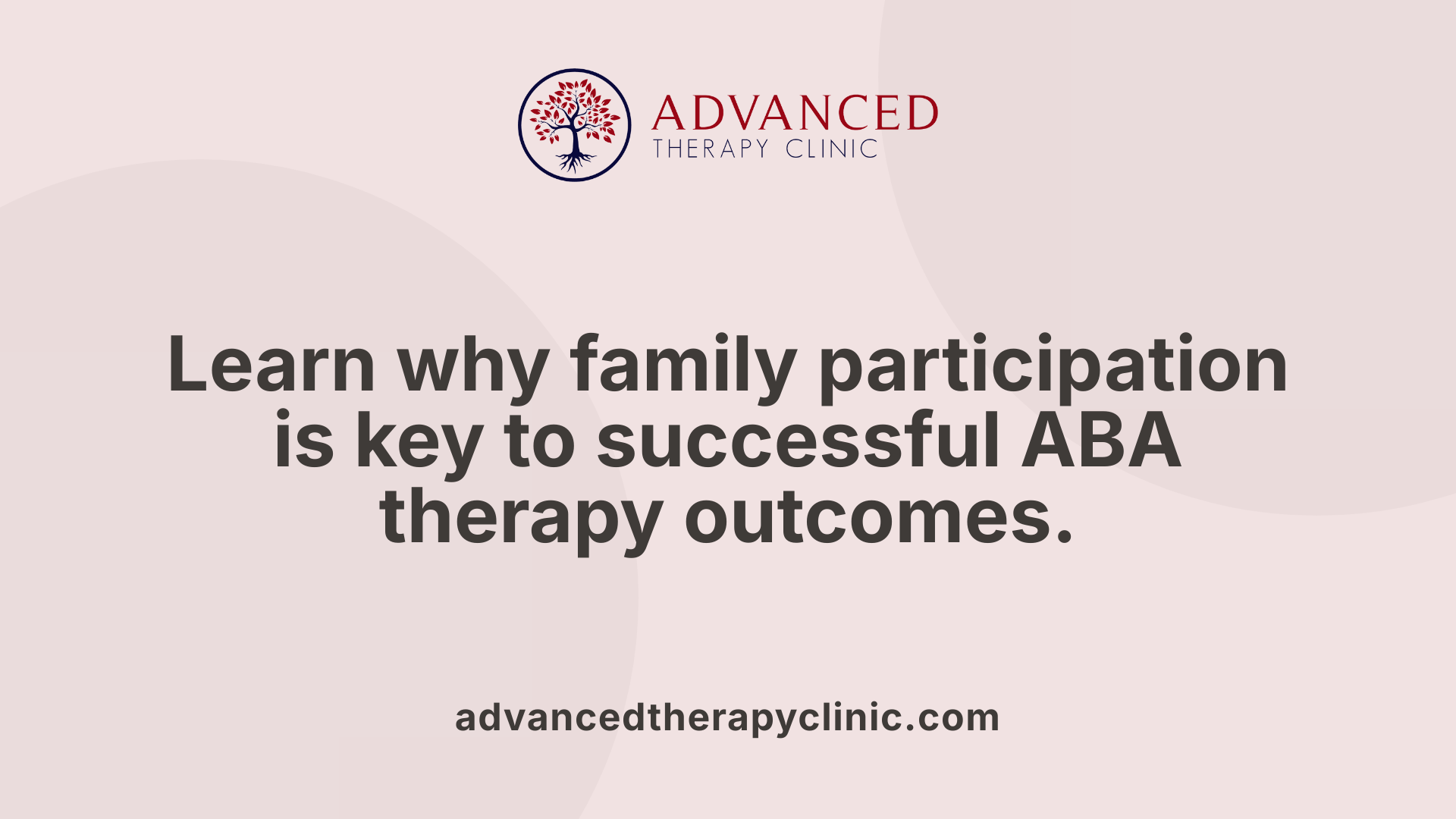 ADVANCED
THERAPY CLINIC

Learn why family participation is key to successful ABA therapy outcomes.

advancedtherapyclinic.com